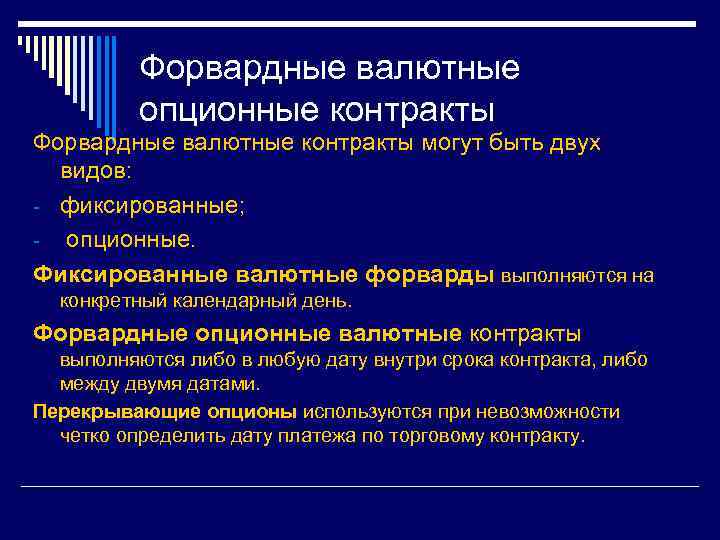 Форвардные валютные опционные контракты

Форвардные валютные контракты могут быть двух видов:

- фиксированные;

- опционные.

Фиксированные валютные форварды выполняются на конкретный календарный день.

Форвардные опционные валютные контракты выполняются либо в любую дату внутри срока контракта, либо между двумя датами.

Перекрывающие опционы используются при невозможности четко определить дату платежа по торговому контракту.